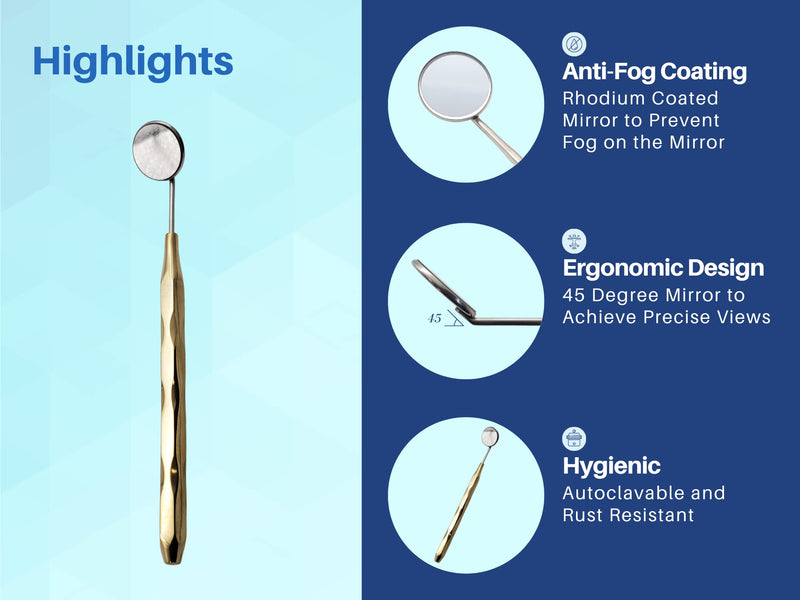 Highlights

Anti-Fog Coating
Rhodium Coated Mirror to Prevent Fog on the Mirror

45

Ergonomic Design
45 Degree Mirror to Achieve Precise Views

Hygienic
Autoclavable and Rust Resistant